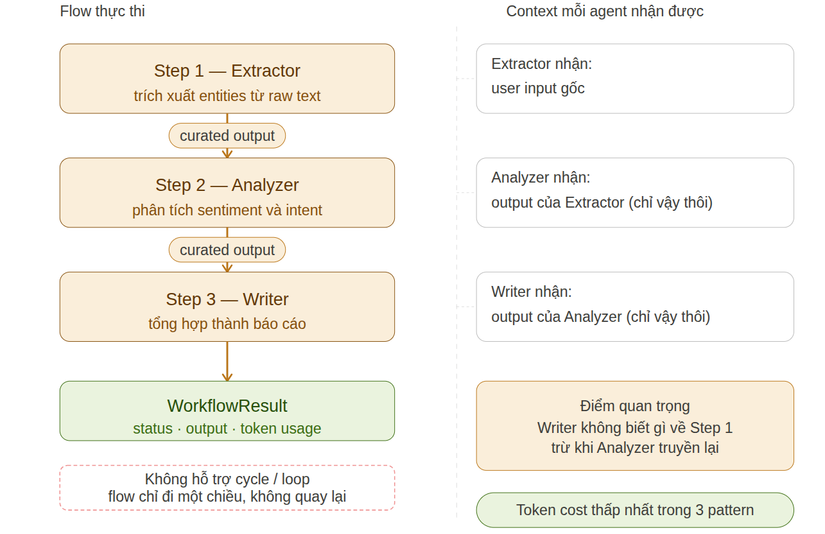 Flow thực thi

Step 1 — Extractor
trích xuất entities từ raw text

curated output

Step 2 — Analyzer
phân tích sentiment và intent

curated output

Step 3 — Writer
tổng hợp thành báo cáo

WorkflowResult
status · output · token usage

Không hỗ trợ cycle / loop
flow chỉ đi một chiều, không quay lại

Context mỗi agent nhận được

Extractor nhận:
user input gốc

Analyzer nhận:
output của Extractor (chỉ vậy thôi)

Writer nhận:
output của Analyzer (chỉ vậy thôi)

Điểm quan trọng
Writer không biết gì về Step 1
trừ khi Analyzer truyền lại

Token cost thấp nhất trong 3 pattern